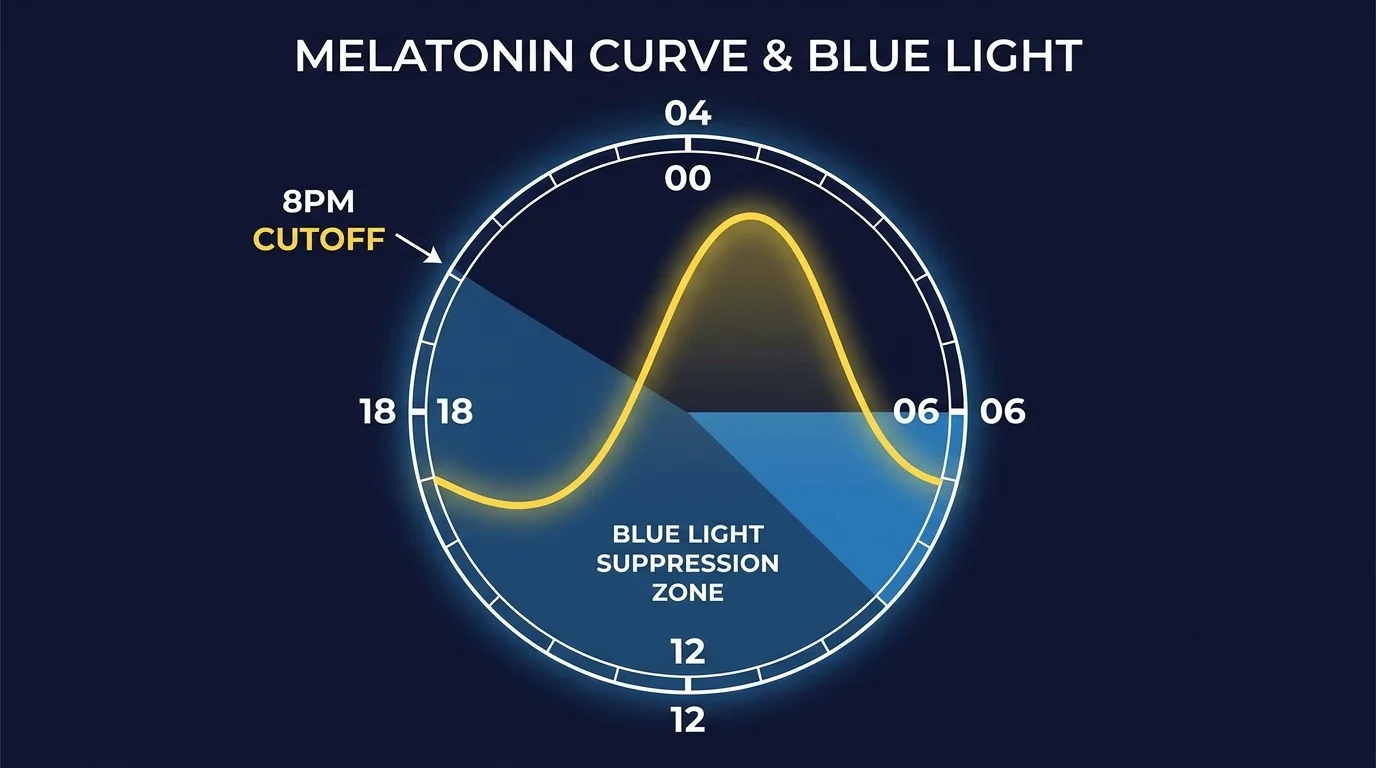 MELATONIN CURVE & BLUE LIGHT

04

00

8PM
CUTOFF

18 18

06 06

BLUE LIGHT
SUPPRESSION
ZONE

12

12